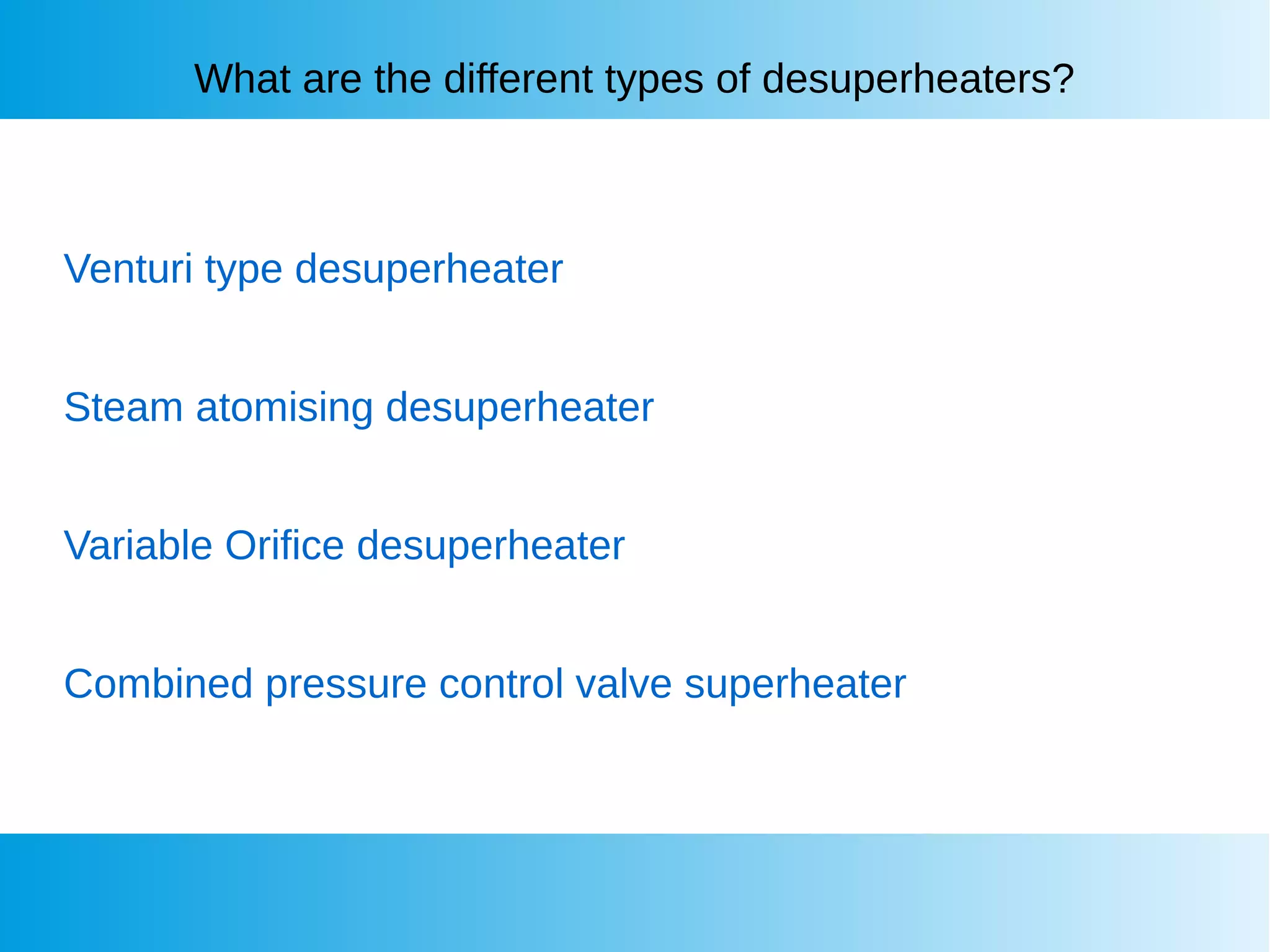 What are the different types of desuperheaters?

Venturi type desuperheater

Steam atomising desuperheater

Variable Orifice desuperheater

Combined pressure control valve superheater